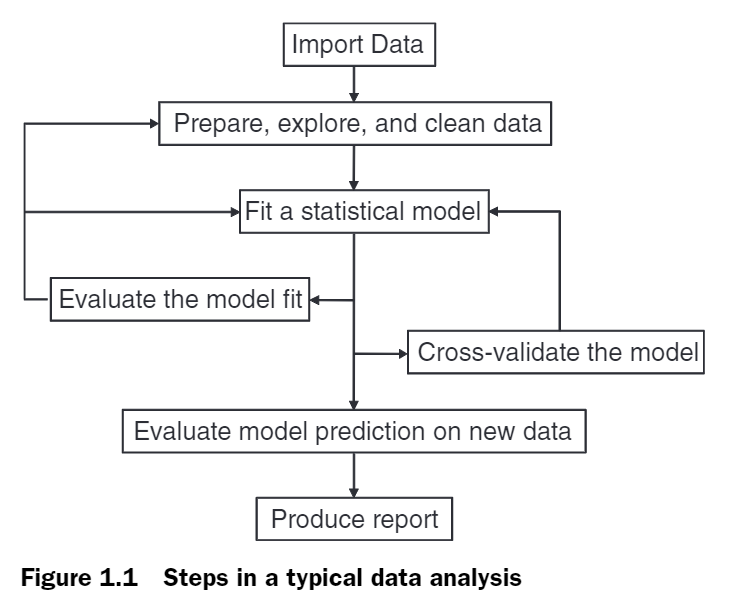 Import Data

Prepare, explore, and clean data

Fit a statistical model

Evaluate the model fit

Cross-validate the model

Evaluate model prediction on new data

Produce report

Figure 1.1 Steps in a typical data analysis